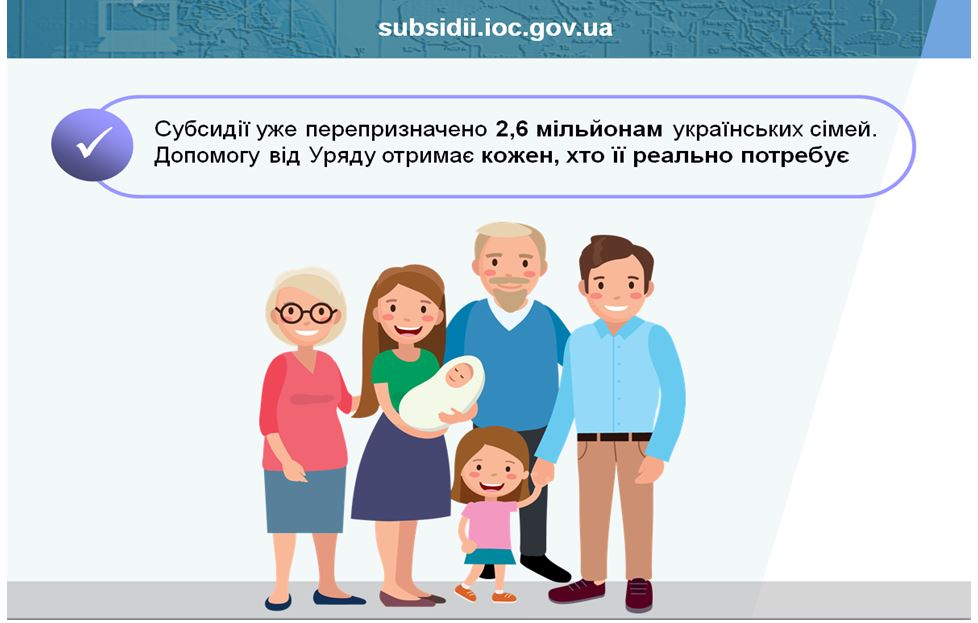 subsidii.ioc.gov.ua

Субсидії уже перепризначено 2,6 мільйонам українських сімей. Допомогу від Уряду отримає кожен, хто її реально потребує